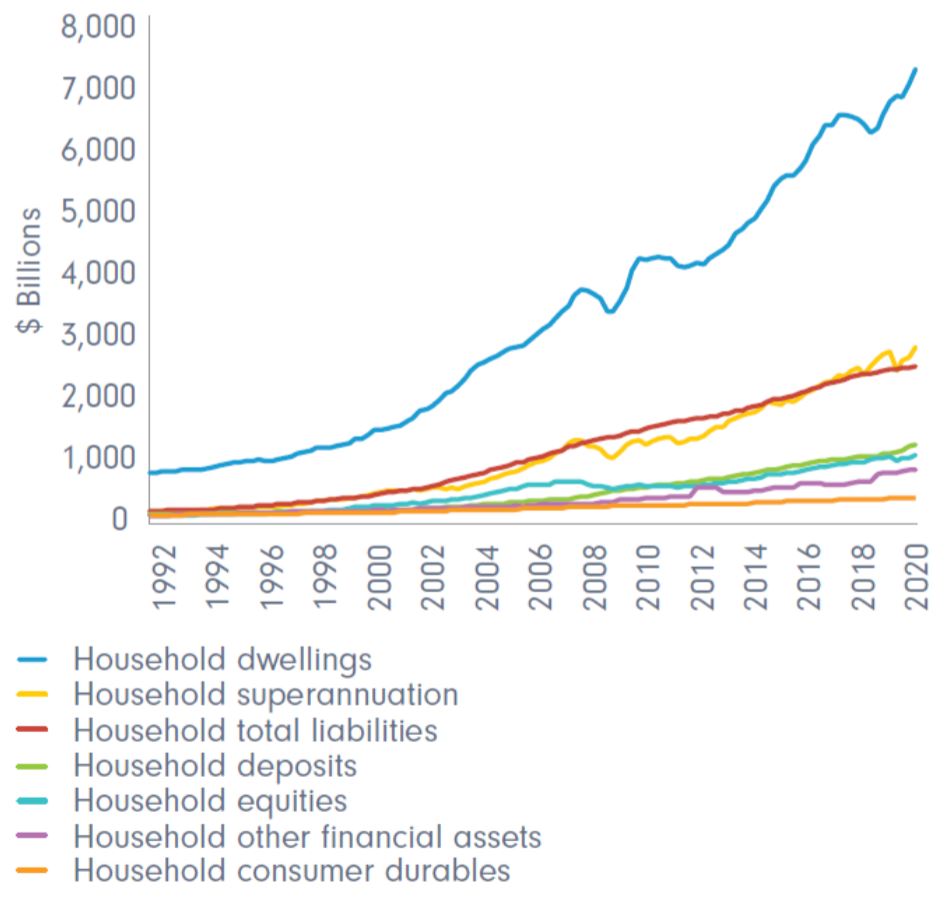 8,000
7,000
6,000
5,000
4,000
3,000
2,000
1,000
0

$ Billions

1992
1994
1996
1998
2000
2002
2004
2006
2008
2010
2012
2014
2016
2018
2020

Household dwellings
Household superannuation
Household total liabilities
Household deposits
Household equities
Household other financial assets
Household consumer durables